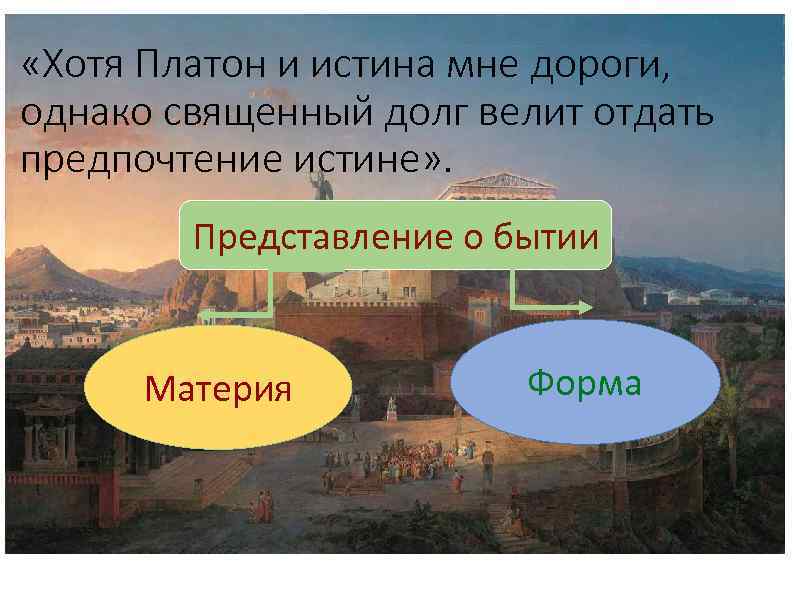 «Хотя Платон и истина мне дороги, однако священный долг велит отдать предпочтение истине».

Представление о бытии

Материя

Форма